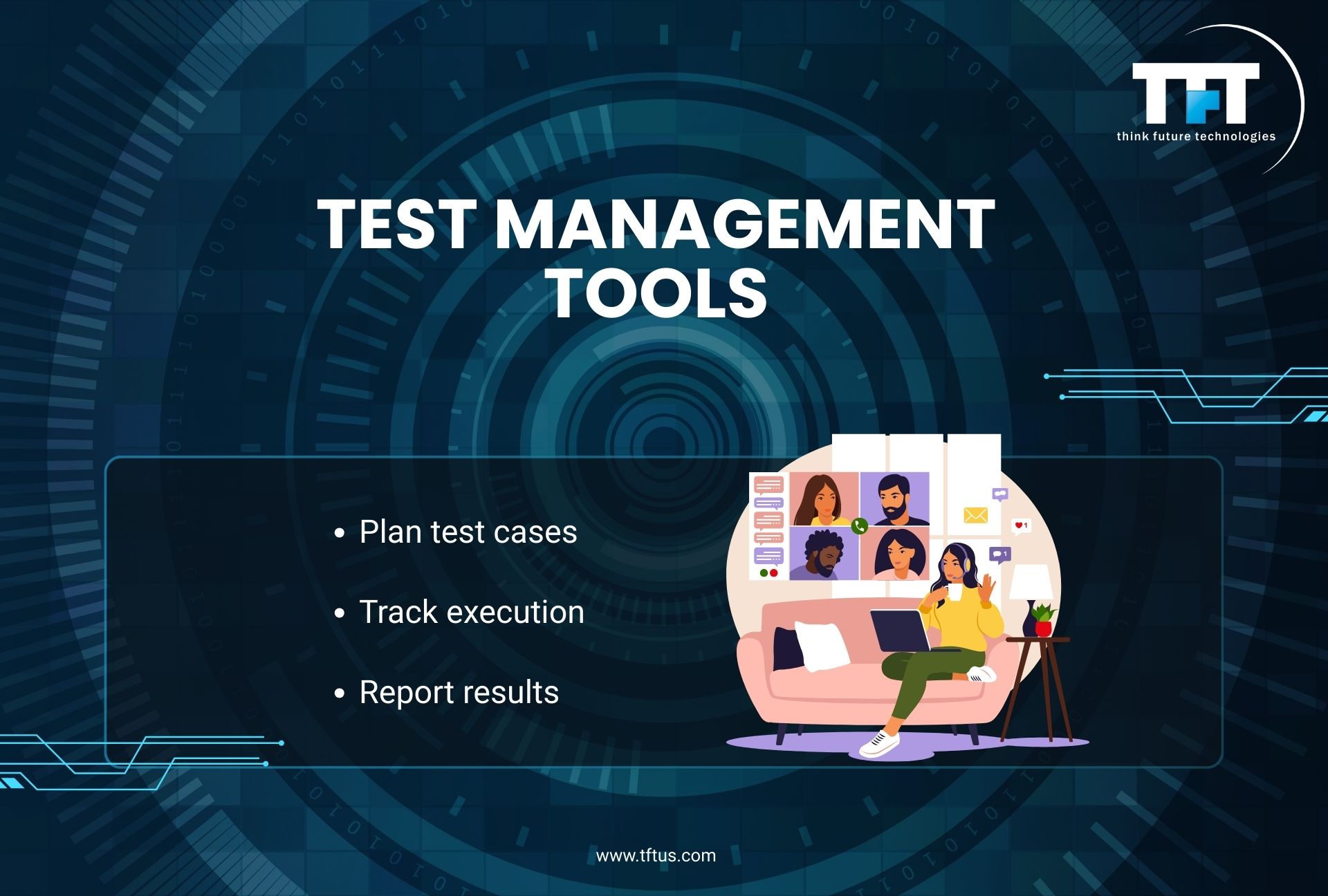 TFT
think future technologies

TEST MANAGEMENT TOOLS

• Plan test cases

• Track execution

• Report results

www.tftus.com